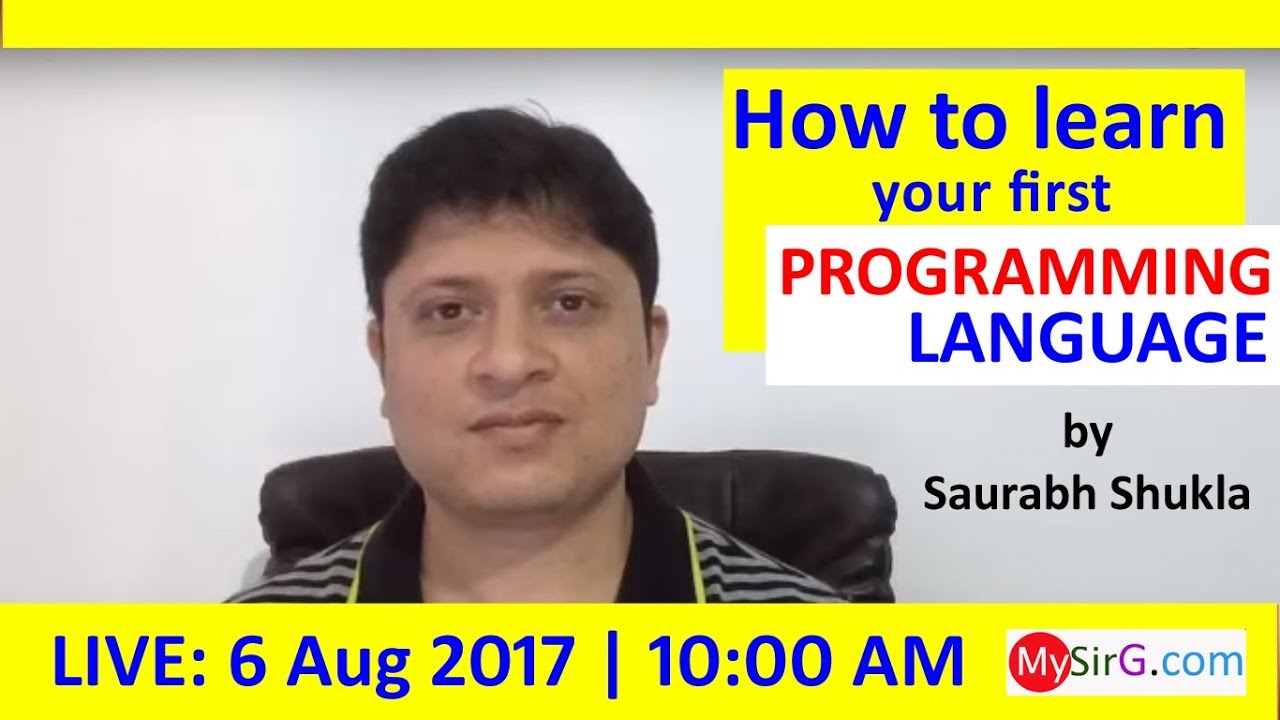 How to learn your first PROGRAMMING LANGUAGE

by Saurabh Shukla

LIVE: 6 Aug 2017 | 10:00 AM

MySirG.com